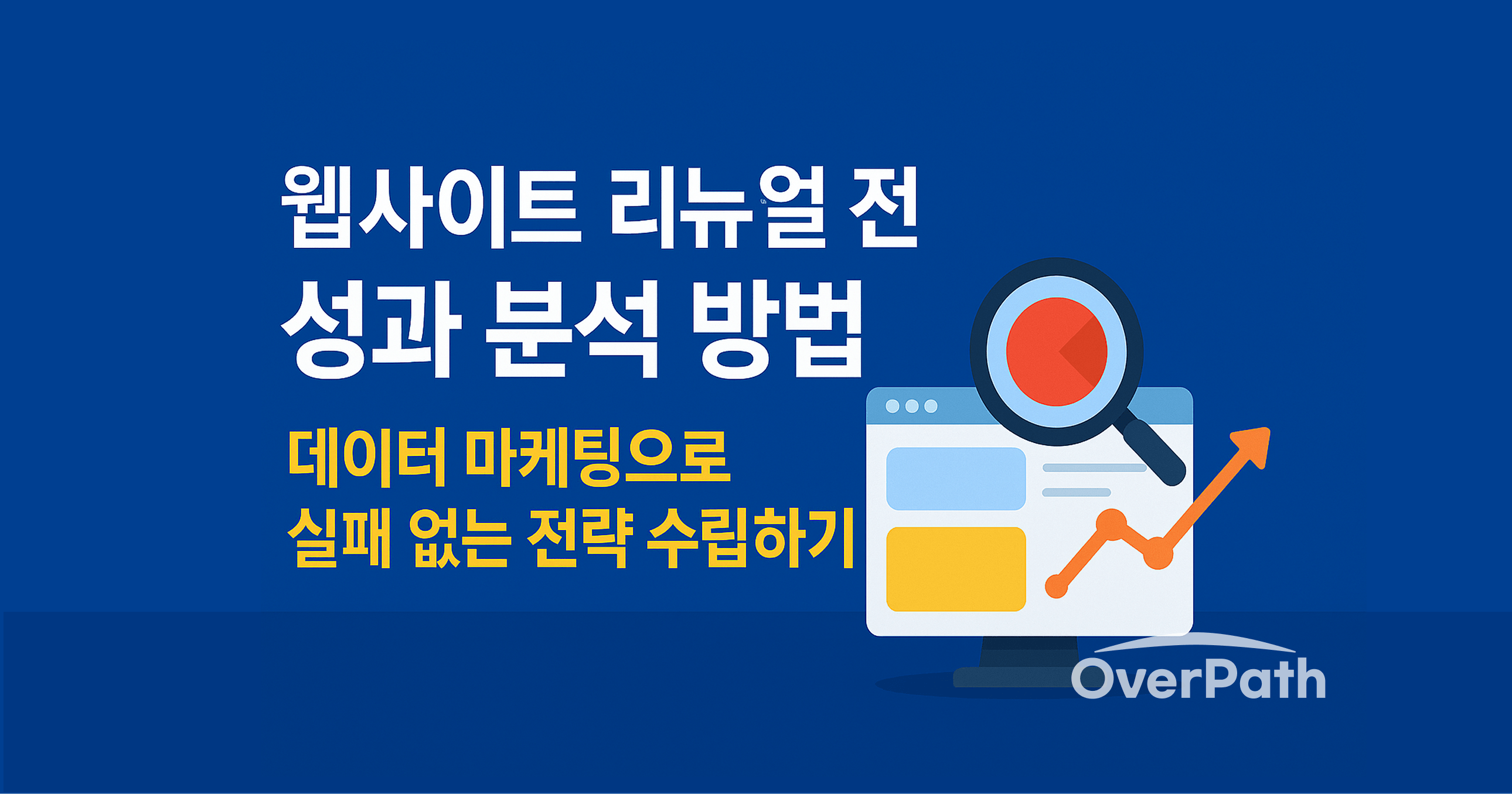 웹사이트 리뉴얼 전
성과 분석 방법

데이터 마케팅으로
실패 없는 전략 수립하기

OverPath